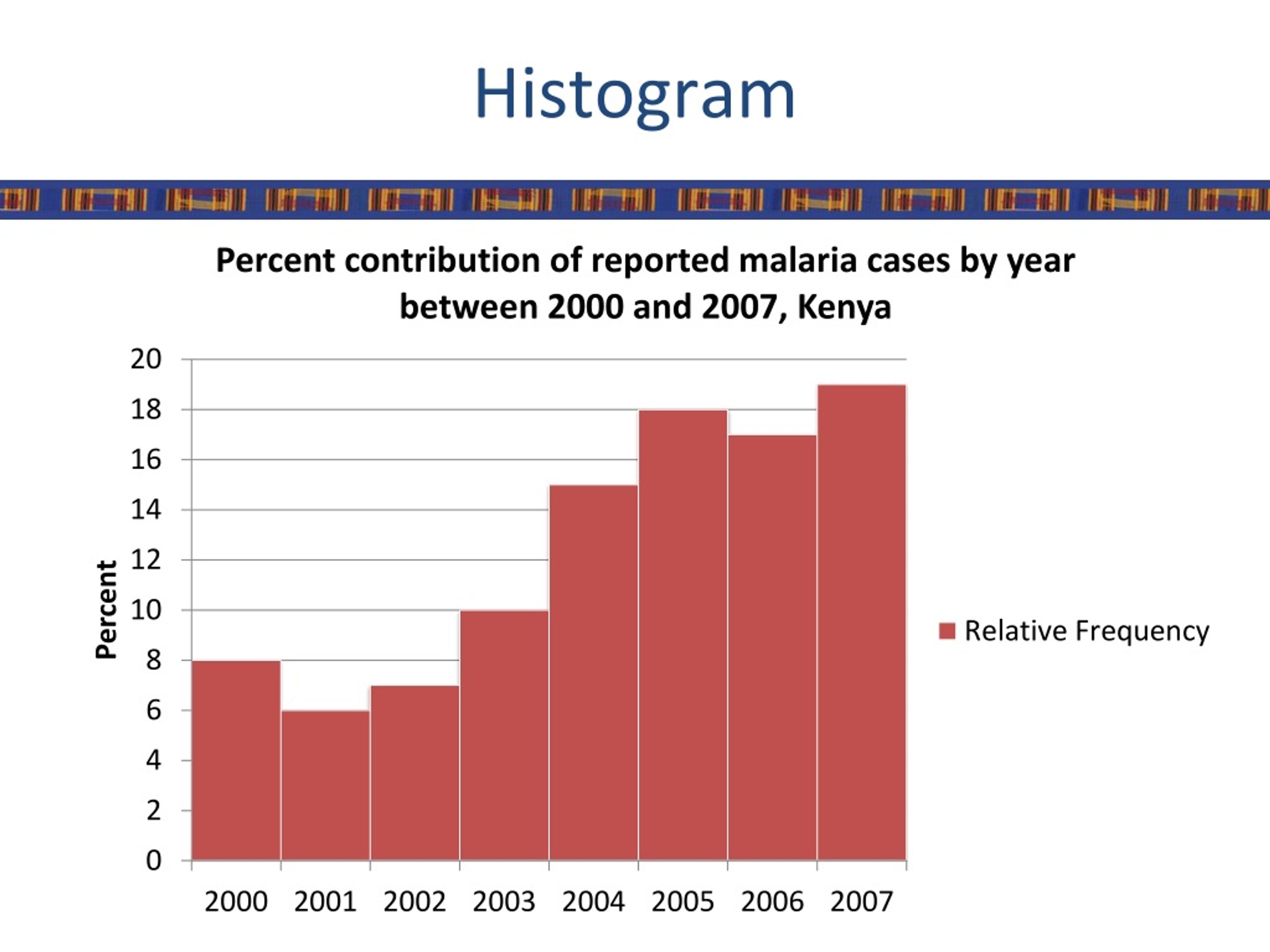 Histogram

Percent contribution of reported malaria cases by year between 2000 and 2007, Kenya

Percent

20
18
16
14
12
10
8
6
4
2
0

2000 2001 2002 2003 2004 2005 2006 2007

Relative Frequency